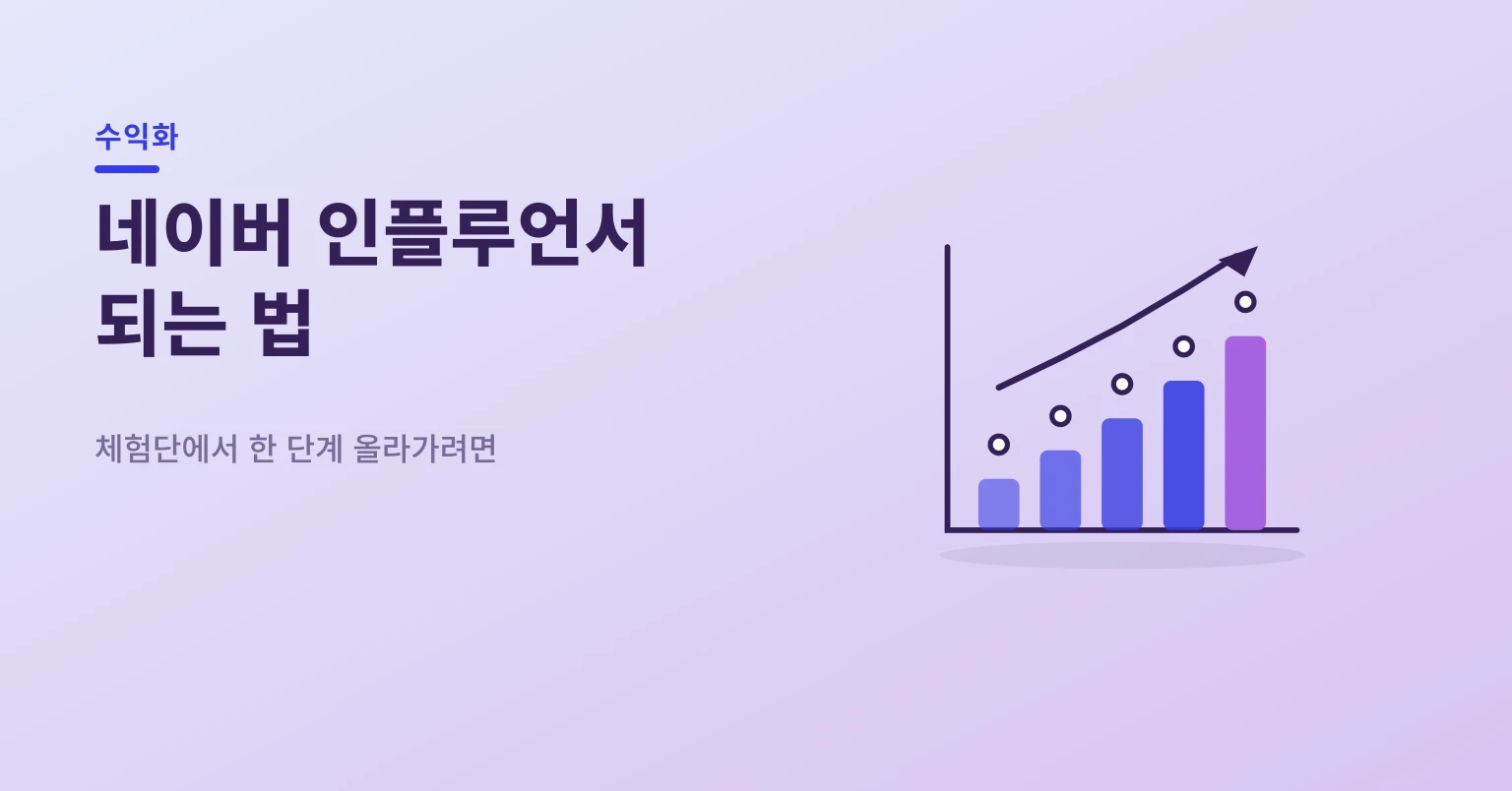 수익화

네이버 인플루언서
되는 법

체험단에서 한 단계 올라가려면